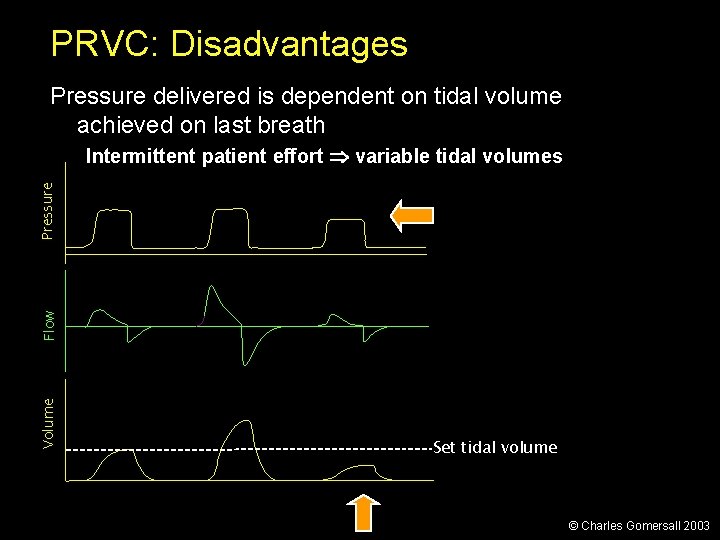 PRVC: Disadvantages

Pressure delivered is dependent on tidal volume achieved on last breath

Intermittent patient effort $\Rightarrow$ variable tidal volumes

Pressure

Flow

Volume

Set tidal volume

© Charles Gomersall 2003